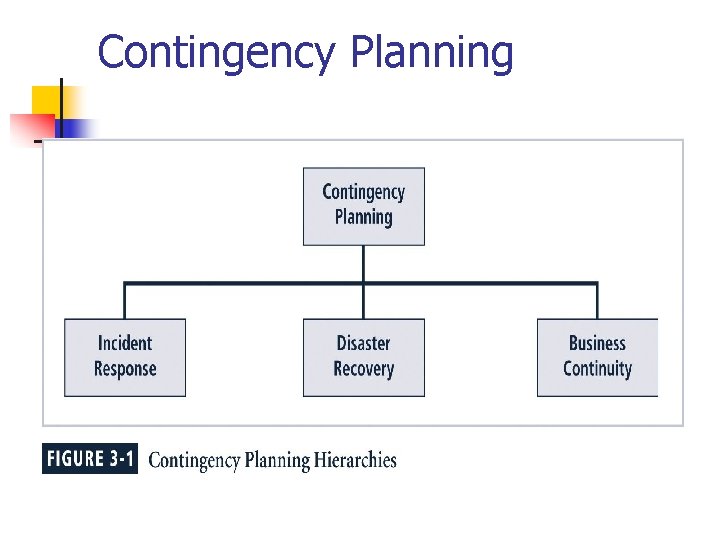 Contingency Planning

Contingency Planning

Incident Response

Disaster Recovery

Business Continuity

FIGURE 3-1 Contingency Planning Hierarchies